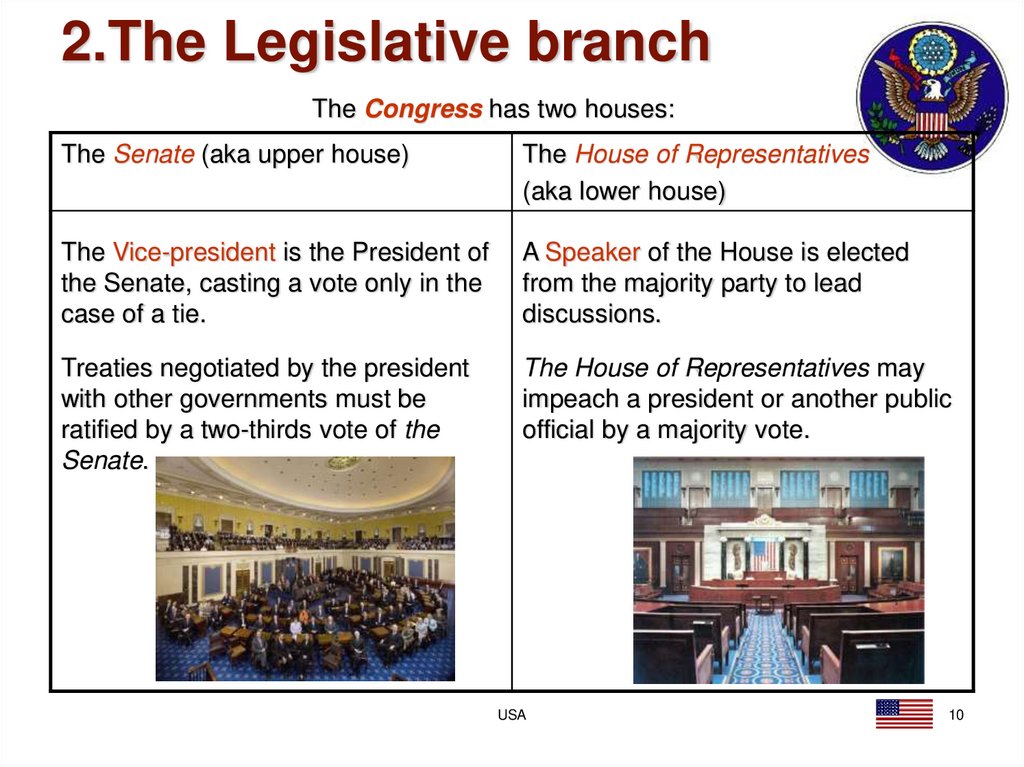 2.The Legislative branch

The Congress has two houses:

| The Senate (aka upper house) | The House of Representatives (aka lower house) |
|---|---|
| The Vice-president is the President of the Senate, casting a vote only in the case of a tie. Treaties negotiated by the president with other governments must be ratified by a two-thirds vote of the Senate. | A Speaker of the House is elected from the majority party to lead discussions. The House of Representatives may impeach a president or another public official by a majority vote. |

USA

10